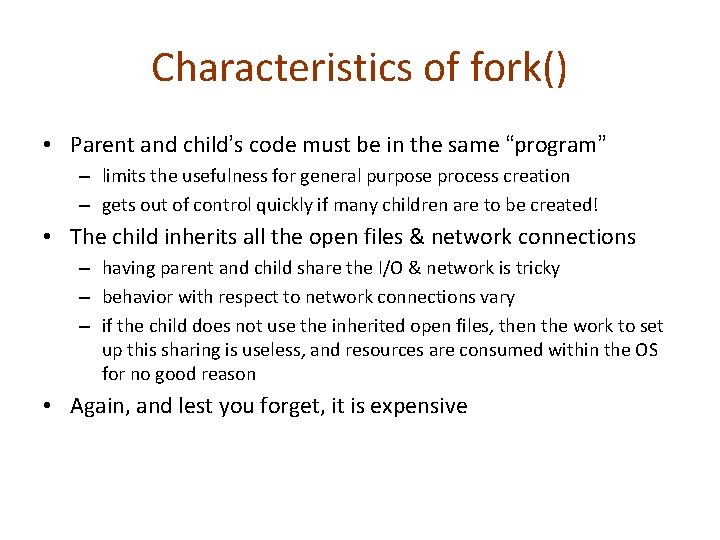 Characteristics of fork()

• Parent and child's code must be in the same "program"
  – limits the usefulness for general purpose process creation
  – gets out of control quickly if many children are to be created!
• The child inherits all the open files & network connections
  – having parent and child share the I/O & network is tricky
  – behavior with respect to network connections vary
  – if the child does not use the inherited open files, then the work to set up this sharing is useless, and resources are consumed within the OS for no good reason
• Again, and lest you forget, it is expensive